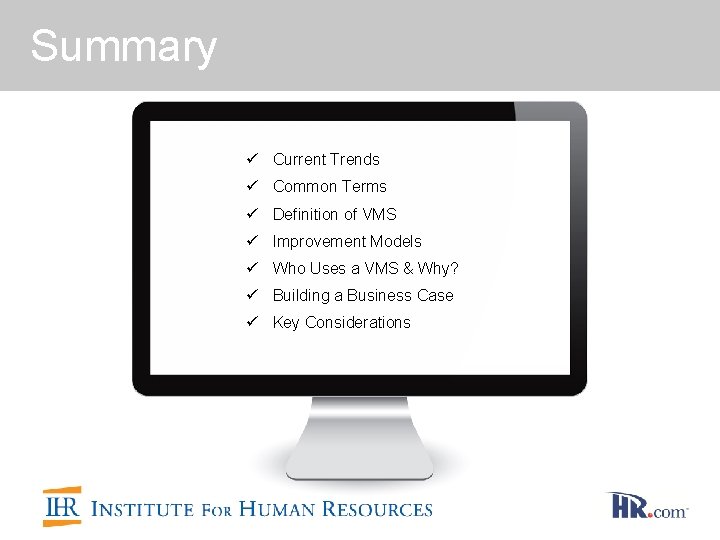 Summary

✓ Current Trends
✓ Common Terms
✓ Definition of VMS
✓ Improvement Models
✓ Who Uses a VMS & Why?
✓ Building a Business Case
✓ Key Considerations

IHR INSTITUTE FOR HUMAN RESOURCES

HR.com